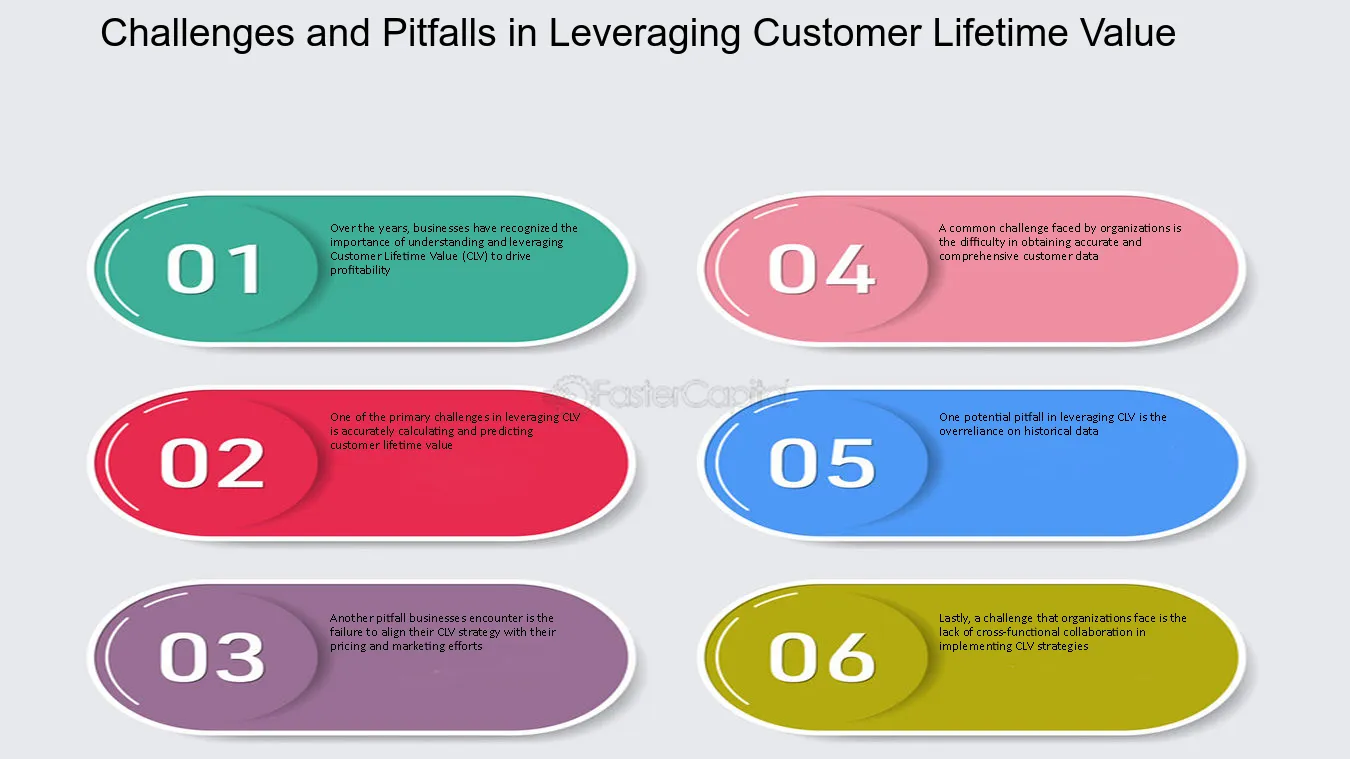 Challenges and Pitfalls in Leveraging Customer Lifetime Value

01

Over the years, businesses have recognized the importance of understanding and leveraging Customer Lifetime Value (CLV) to drive profitability

02

One of the primary challenges in leveraging CLV is accurately calculating and predicting customer lifetime value

03

Another pitfall businesses encounter is the failure to align their CLV strategy with their pricing and marketing efforts

04

A common challenge faced by organizations is the difficulty in obtaining accurate and comprehensive customer data

05

One potential pitfall in leveraging CLV is the overreliance on historical data

06

Lastly, a challenge that organizations face is the lack of cross-functional collaboration in implementing CLV strategies

FasterCapital